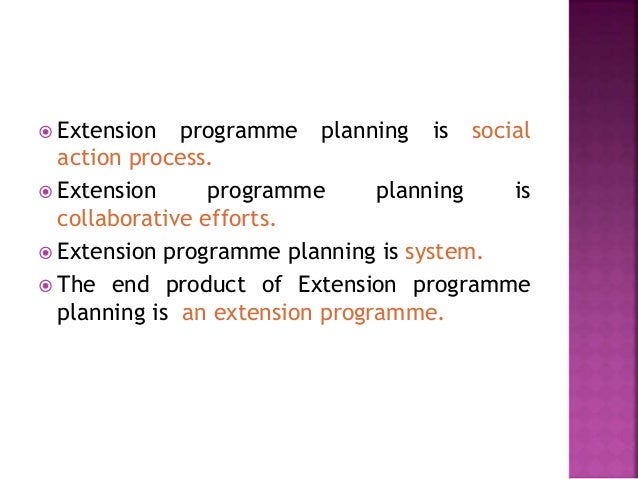 Extension programme planning is social action process.

Extension programme planning is collaborative efforts.

Extension programme planning is system.

The end product of Extension programme planning is an extension programme.